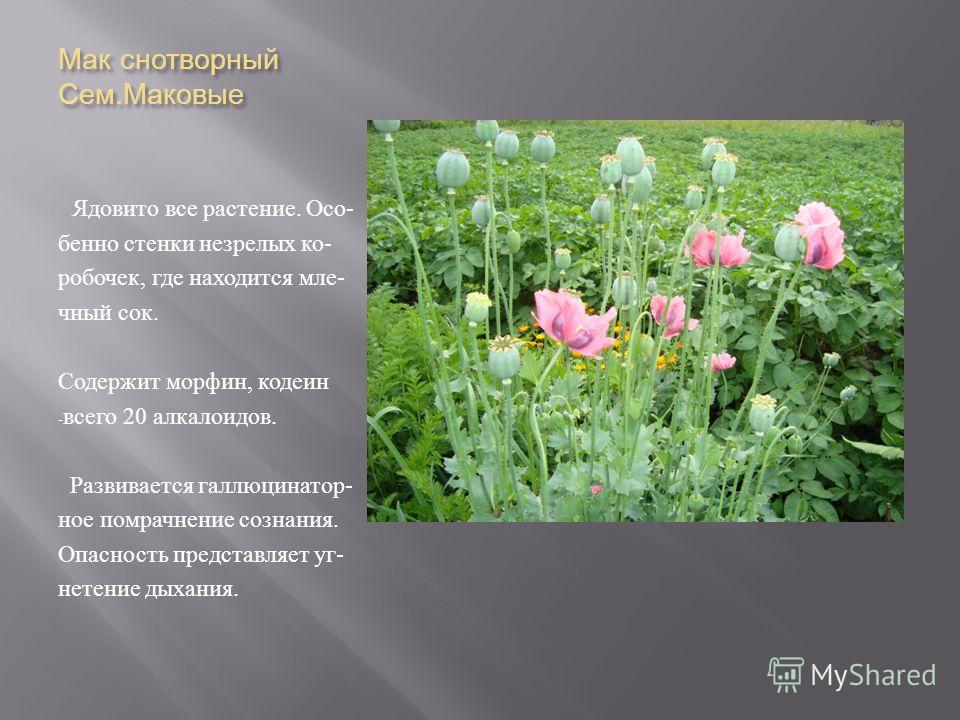 Мак снотворный
Сем.Маковые

Ядовито все растение. Особенно стенки незрелых коробочек, где находится млечный сок.

Содержит морфин, кодеин - всего 20 алкалоидов.

Развивается галлюцинаторное помрачнение сознания. Опасность представляет угнетение дыхания.

MyShared